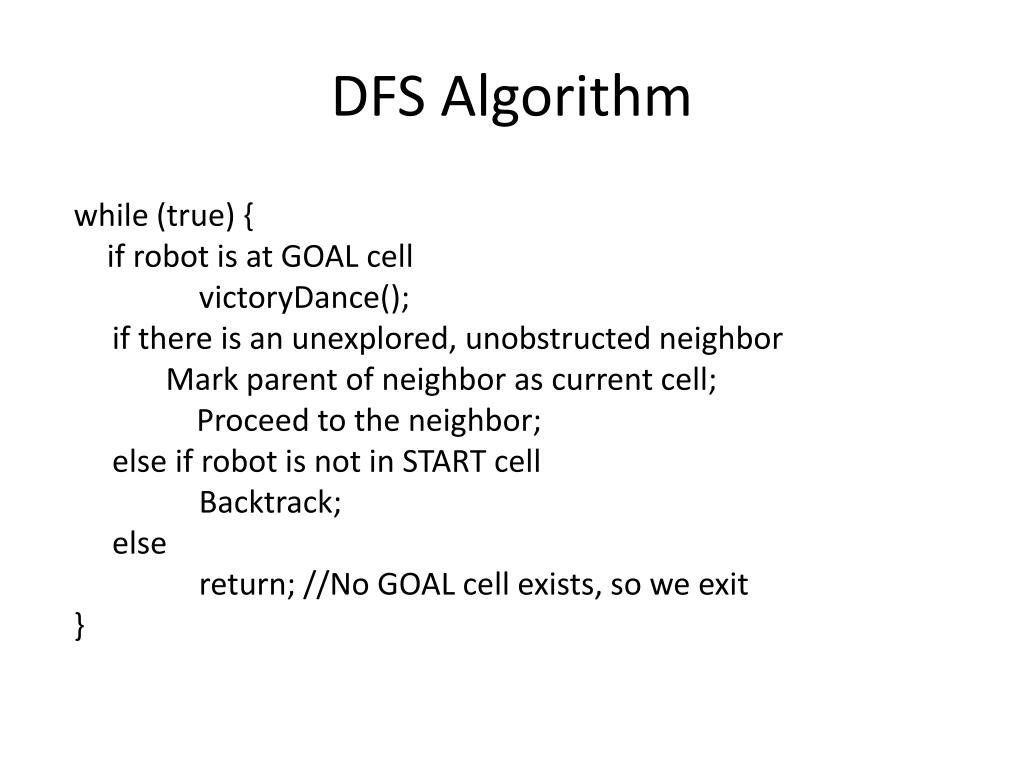 DFS Algorithm

while (true) {
if robot is at GOAL cell
victoryDance();
if there is an unexplored, unobstructed neighbor
Mark parent of neighbor as current cell;
Proceed to the neighbor;
else if robot is not in START cell
Backtrack;
else
return; //No GOAL cell exists, so we exit
}